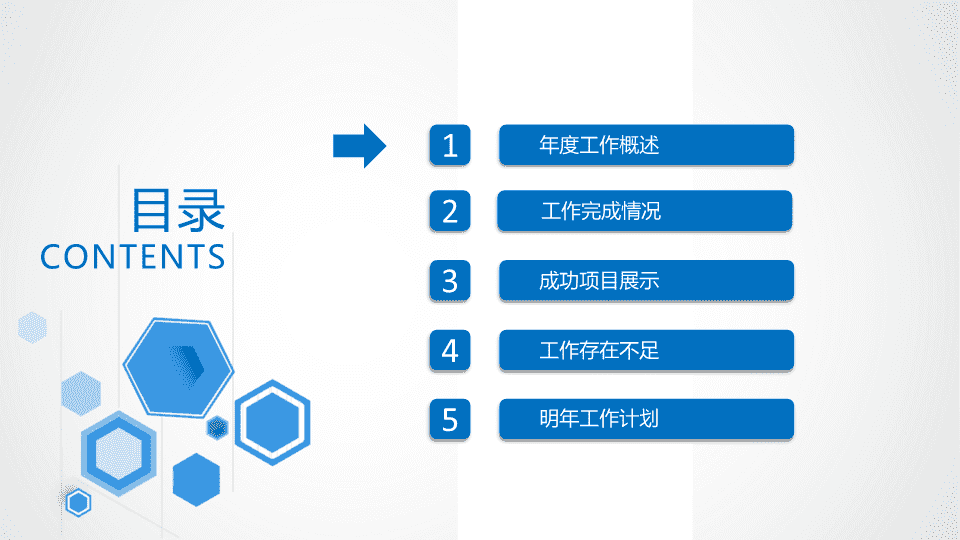 目录
CONTENTS

1 年度工作概述
2 工作完成情况
3 成功项目展示
4 工作存在不足
5 明年工作计划